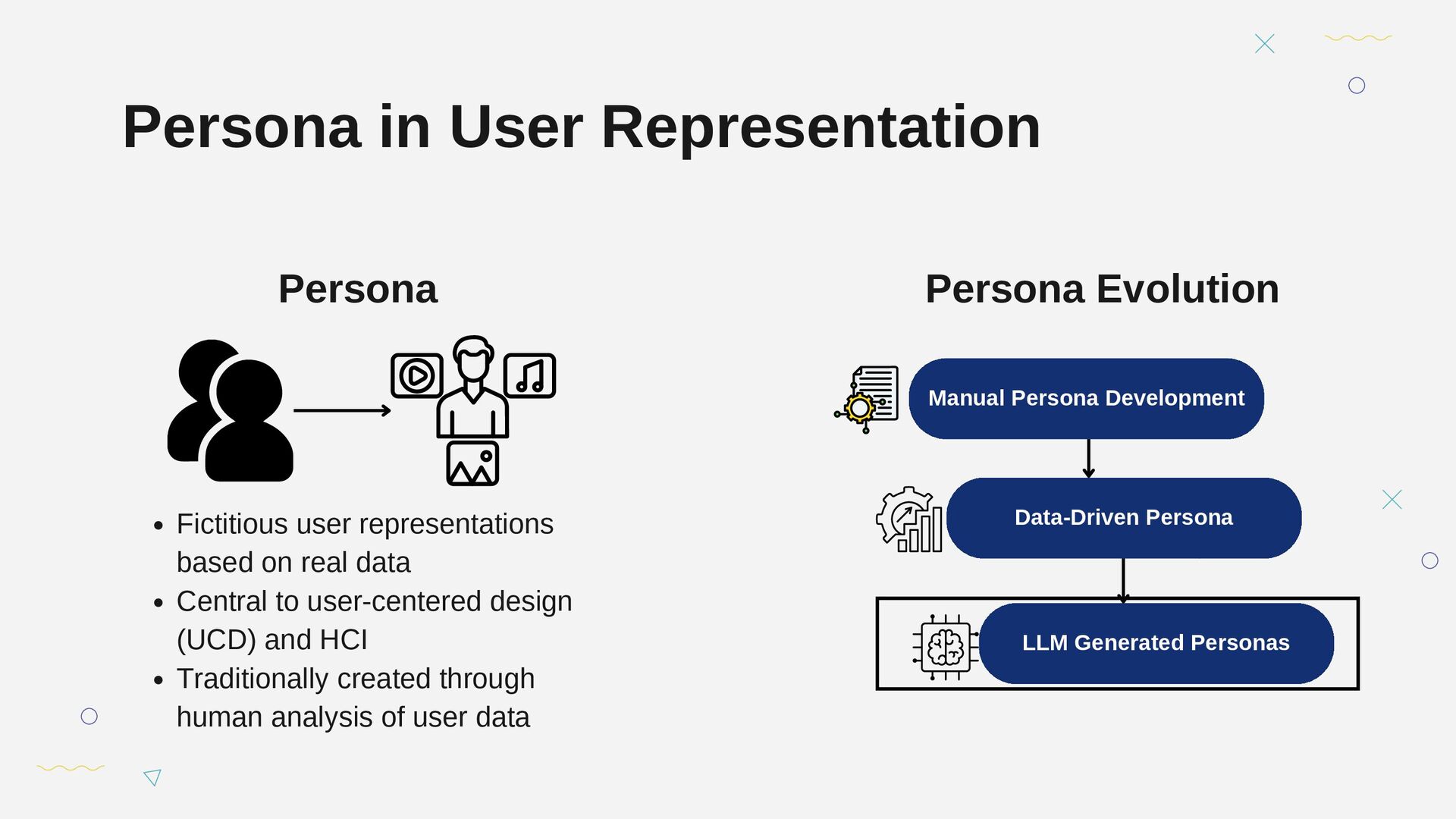 Persona in User Representation

Persona

- Fictitious user representations based on real data
- Central to user-centered design (UCD) and HCI
- Traditionally created through human analysis of user data

Persona Evolution

Manual Persona Development

Data-Driven Persona

LLM Generated Personas